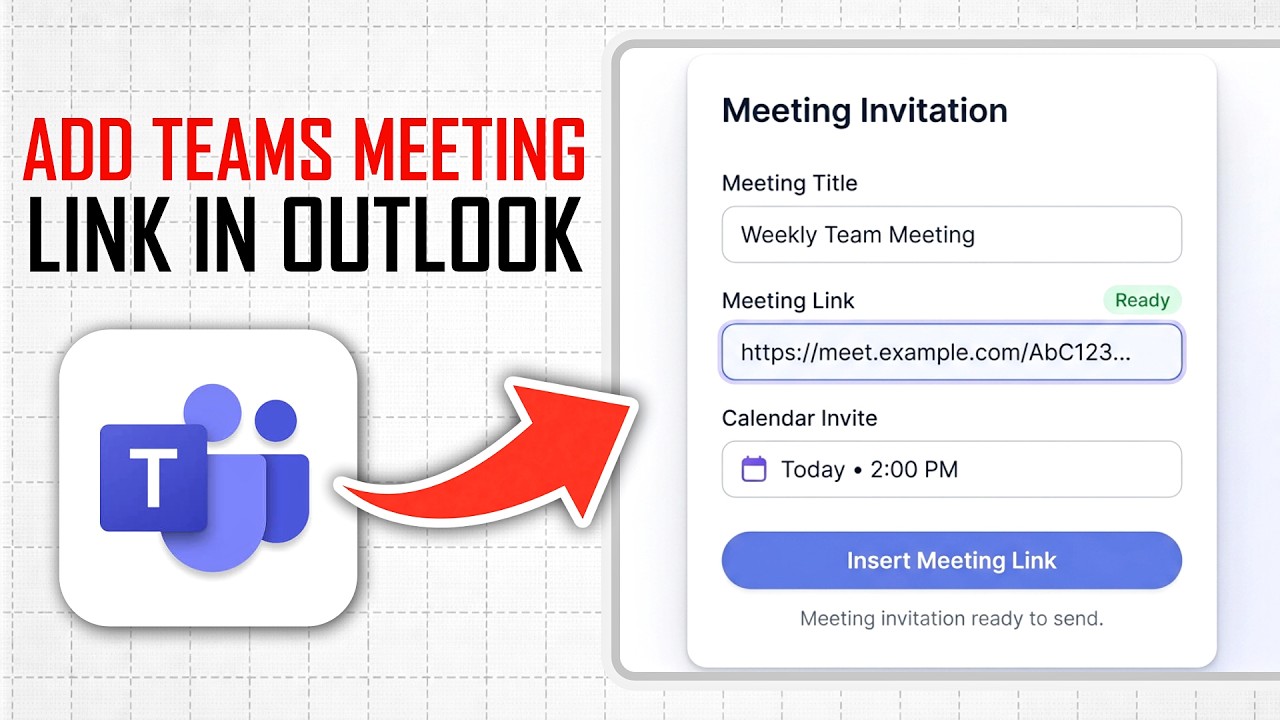 ADD TEAMS MEETING
LINK IN OUTLOOK

T

Meeting Invitation

Meeting Title

Weekly Team Meeting

Meeting Link

Ready

https://meet.example.com/AbC123...

Calendar Invite

Today • 2:00 PM

Insert Meeting Link

Meeting invitation ready to send.